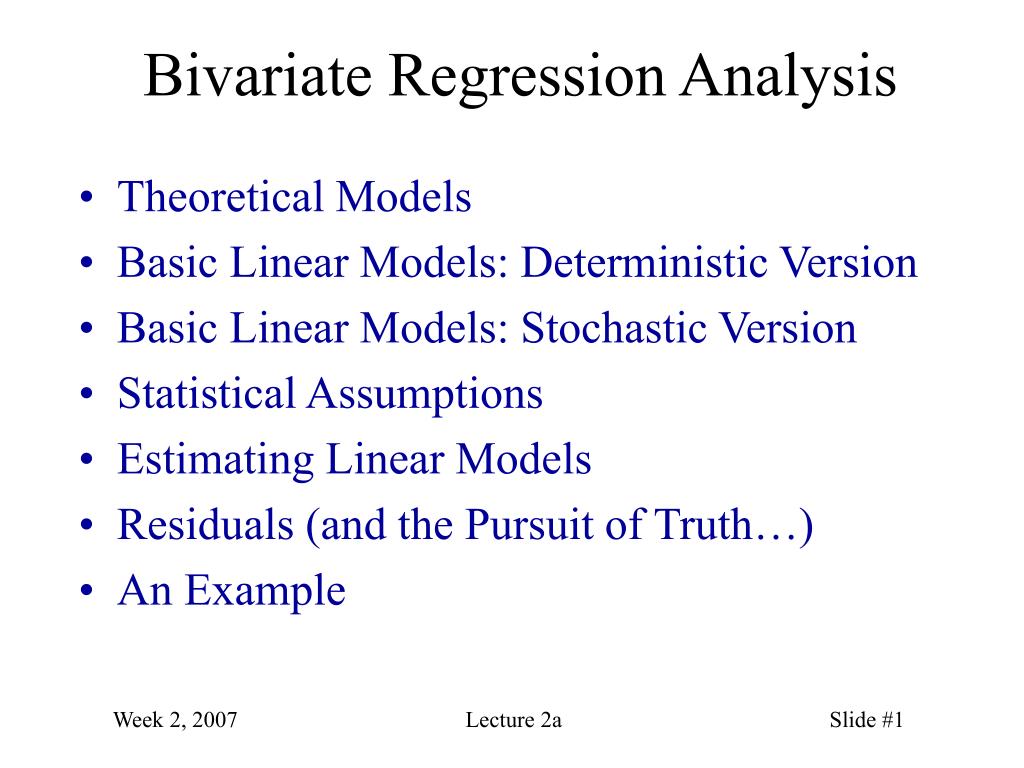 Bivariate Regression Analysis

• Theoretical Models
• Basic Linear Models: Deterministic Version
• Basic Linear Models: Stochastic Version
• Statistical Assumptions
• Estimating Linear Models
• Residuals (and the Pursuit of Truth…)
• An Example

Week 2, 2007 Lecture 2a Slide #1